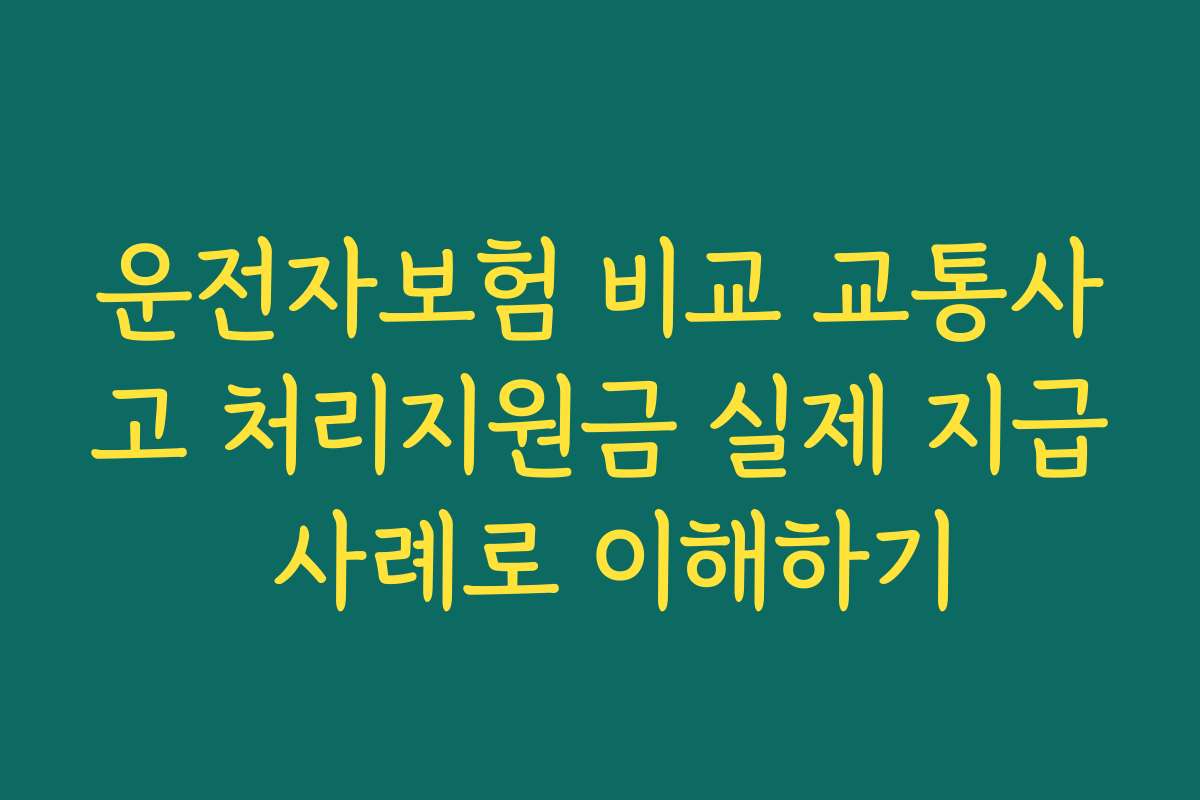 운전자보험 비교 교통사고 처리지원금 실제 지급 사례로 이해하기